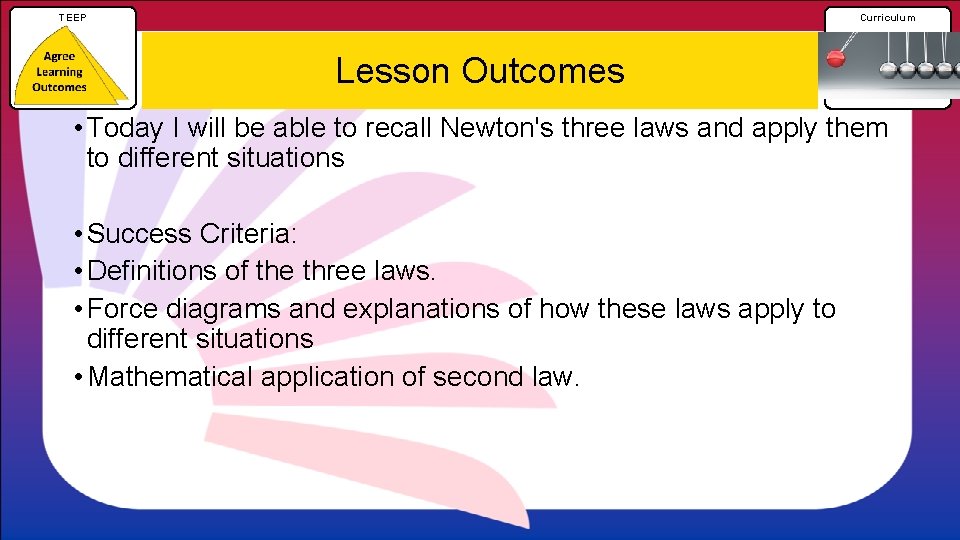 TEEP

Agree Learning Outcomes

Curriculum

Lesson Outcomes

• Today I will be able to recall Newton's three laws and apply them to different situations

• Success Criteria:
• Definitions of the three laws.
• Force diagrams and explanations of how these laws apply to different situations
• Mathematical application of second law.